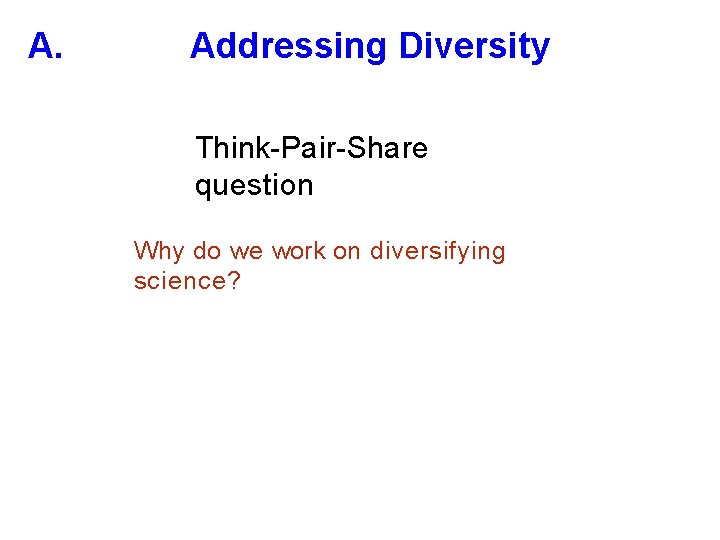 A. Addressing Diversity

Think-Pair-Share question

Why do we work on diversifying science?